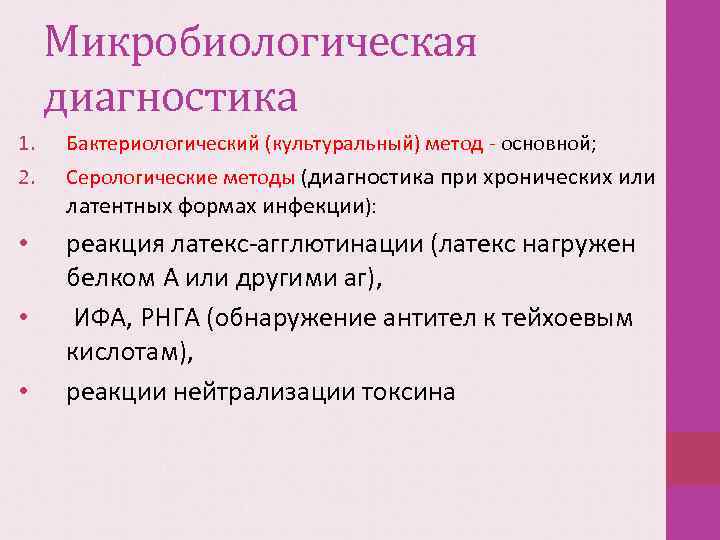 Микробиологическая диагностика

1. Бактериологический (культуральный) метод - основной;
2. Серологические методы (диагностика при хронических или латентных формах инфекции):

• реакция латекс-агглютинации (латекс нагружен белком А или другими аг),
• ИФА, РНГА (обнаружение антител к тейхоевым кислотам),
• реакции нейтрализации токсина